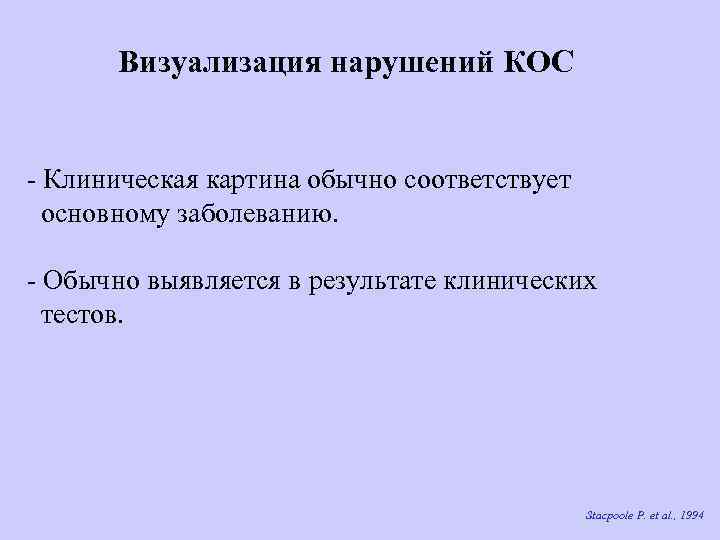 Визуализация нарушений КОС

- Клиническая картина обычно соответствует основному заболеванию.

- Обычно выявляется в результате клинических тестов.

Stacpoole P. et al., 1994